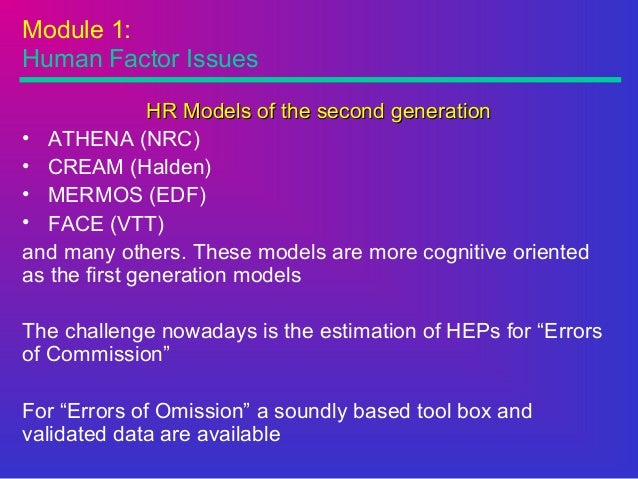 Module 1:
Human Factor Issues

HR Models of the second generation

• ATHENA (NRC)
• CREAM (Halden)
• MERMOS (EDF)
• FACE (VTT)

and many others. These models are more cognitive oriented as the first generation models

The challenge nowadays is the estimation of HEPs for “Errors of Commission”

For “Errors of Omission” a soundly based tool box and validated data are available